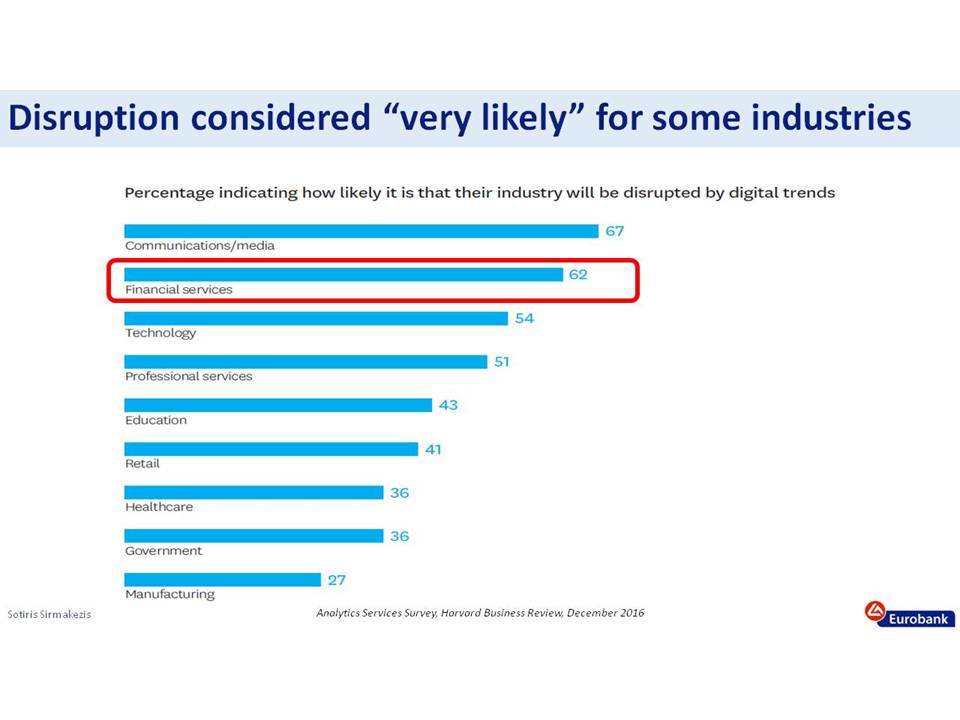 Disruption considered “very likely” for some industries

Percentage indicating how likely it is that their industry will be disrupted by digital trends

67
Communications/media

62
Financial services

54
Technology

51
Professional services

43
Education

41
Retail

36
Healthcare

36
Government

27
Manufacturing

Sotiris Sirmakezis

Analytics Services Survey, Harvard Business Review, December 2016

Eurobank